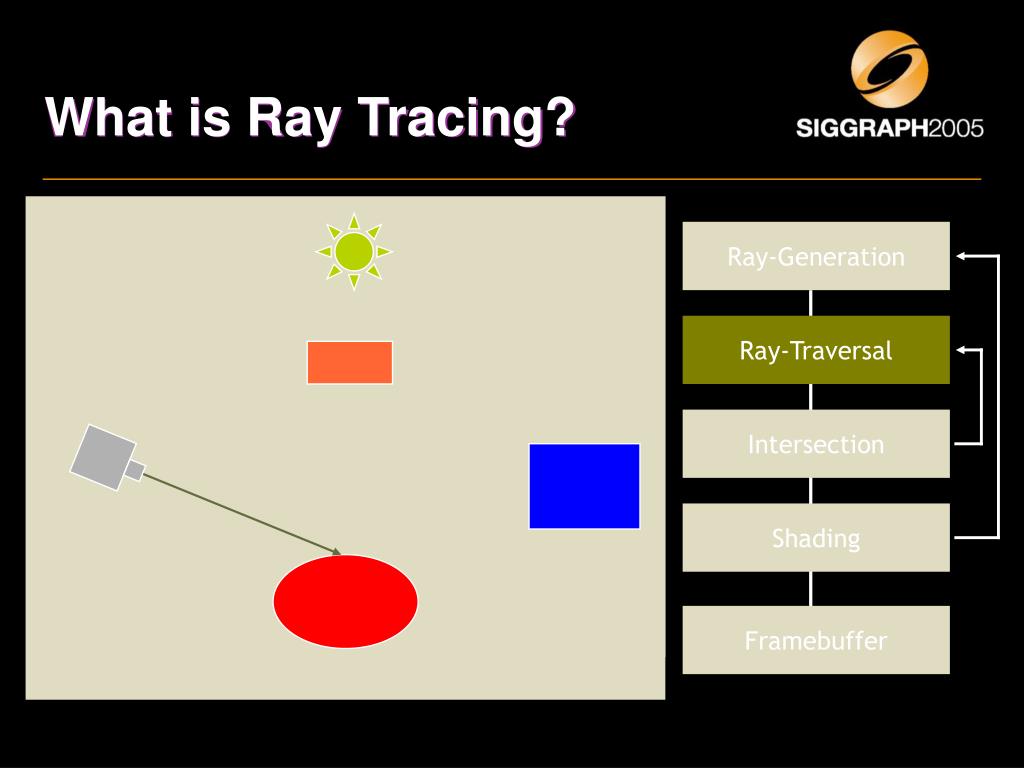 What is Ray Tracing?

SIGGRAPH2005

Ray-Generation

Ray-Traversal

Intersection

Shading

Framebuffer